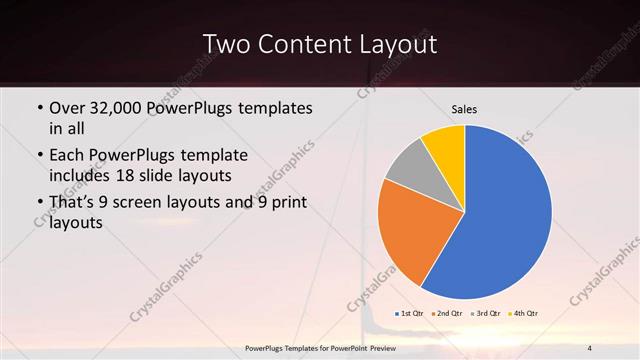 Two Content Layout

• Over 32,000 PowerPlugs templates in all

• Each PowerPlugs template includes 18 slide layouts

• That's 9 screen layouts and 9 print layouts

Sales

1st Qtr 2nd Qtr 3rd Qtr 4th Qtr

CrystalGraphics

PowerPlugs Templates for PowerPoint Preview

4